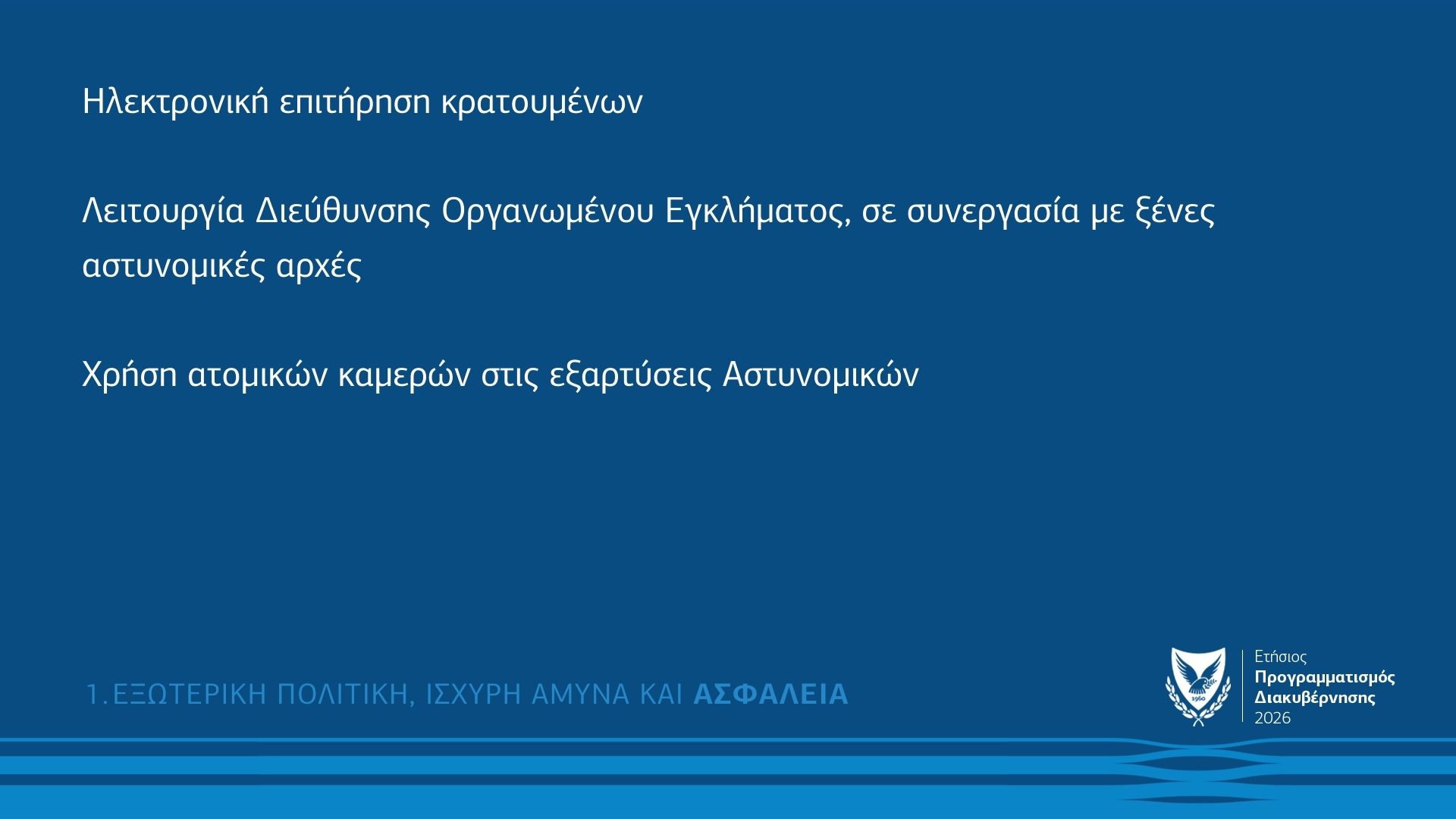 Ηλεκτρονική επιτήρηση κρατουμένων

Λειτουργία Διεύθυνσης Οργανωμένου Εγκλήματος, σε συνεργασία με ξένες αστυνομικές αρχές

Χρήση ατομικών καμερών στις εξαρτύσεις Αστυνομικών

1.ΕΞΩΤΕΡΙΚΗ ΠΟΛΙΤΙΚΗ, ΙΣΧΥΡΗ ΑΜΥΝΑ ΚΑΙ ΑΣΦΑΛΕΙΑ

1960

Ετήσιος
Προγραμματισμός
Διακυβέρνησης
2026